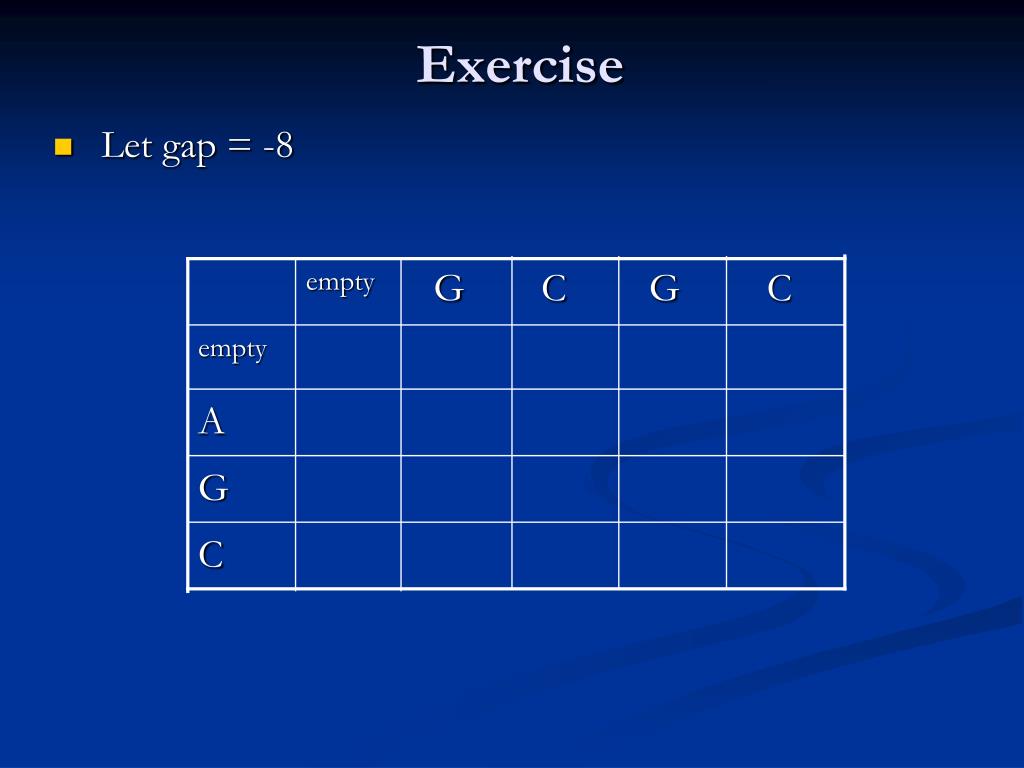 Exercise

Let gap = -8

| | empty | G | C | G | C |
|---|---|---|---|---|---|
| empty | | | | | |
| A | | | | | |
| G | | | | | |
| C | | | | | |